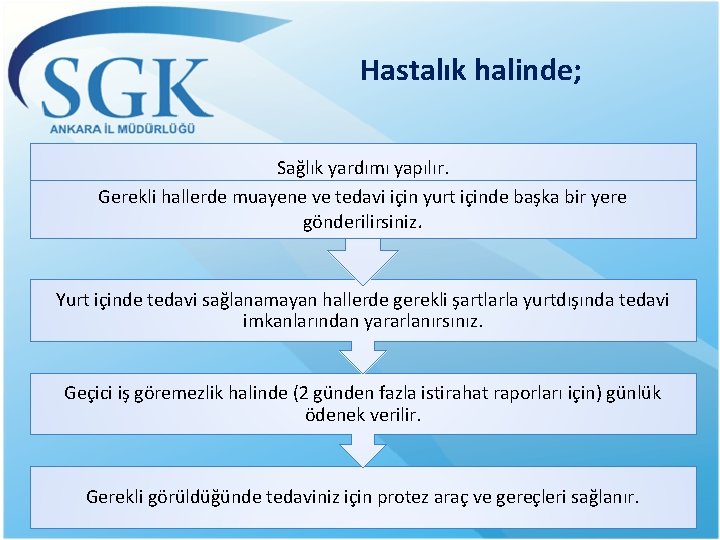 SGK
ANKARA İL MÜDÜRLÜĞÜ

Hastalık halinde;

Sağlık yardımı yapılır.

Gerekli hallerde muayene ve tedavi için yurt içinde başka bir yere gönderilirsiniz.

Yurt içinde tedavi sağlanamayan hallerde gerekli şartlarla yurtdışında tedavi imkanlarından yararlanırsınız.

Geçici iş göremezlik halinde (2 günden fazla istirahat raporları için) günlük ödenek verilir.

Gerekli görüldüğünde tedaviniz için protez araç ve gereçleri sağlanır.